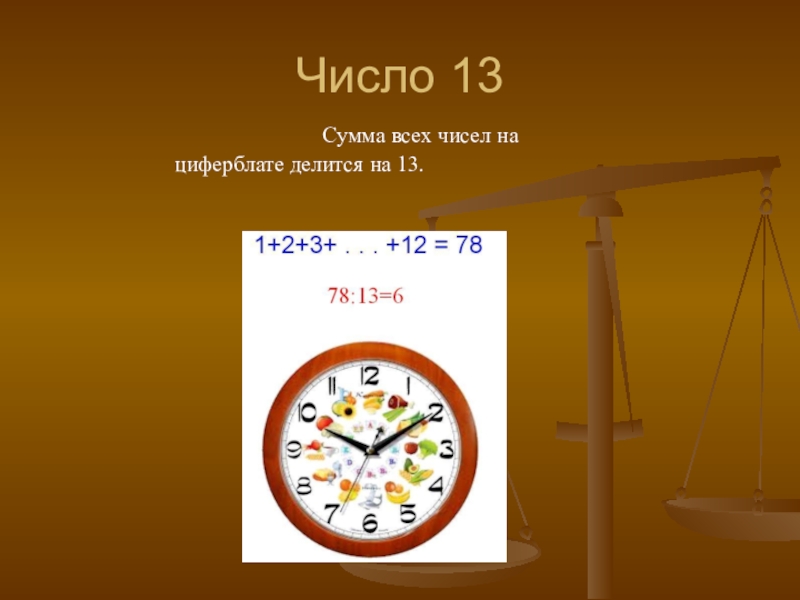 Число 13

Сумма всех чисел на циферблате делится на 13.

$1+2+3+ . . . +12 = 78$

$78:13=6$

12
1
2
3
4
5
6
7
8
9
10
11